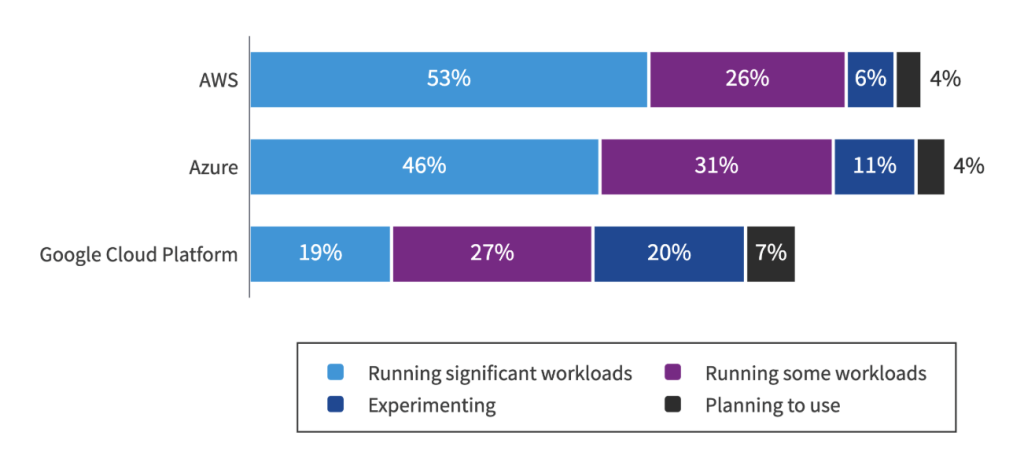 AWS
53%
26%
6%
4%

Azure
46%
31%
11%
4%

Google Cloud Platform
19%
27%
20%
7%

Running significant workloads
Running some workloads
Experimenting
Planning to use